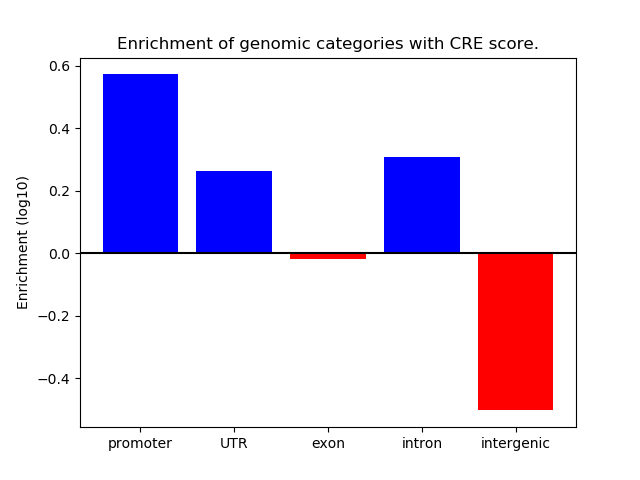 Enrichment of genomic categories with CRE score.

Enrichment (log10)

0.6
0.4
0.2
0.0
−0.2
−0.4

promoter
UTR
exon
intron
intergenic